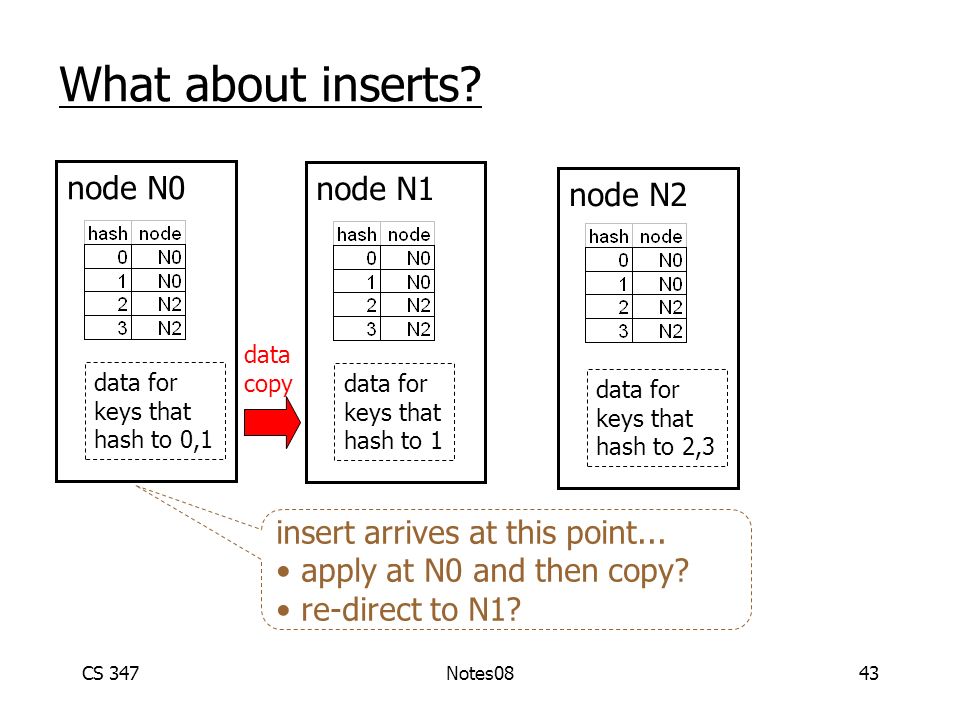 What about inserts?

node N0

| hash | node |
|---|---|
| 0 | N0 |
| 1 | N0 |
| 2 | N2 |
| 3 | N2 |

data for keys that hash to 0,1

data copy

node N1

| hash | node |
|---|---|
| 0 | N0 |
| 1 | N0 |
| 2 | N2 |
| 3 | N2 |

data for keys that hash to 1

node N2

| hash | node |
|---|---|
| 0 | N0 |
| 1 | N0 |
| 2 | N2 |
| 3 | N2 |

data for keys that hash to 2,3

insert arrives at this point...
• apply at N0 and then copy?
• re-direct to N1?

CS 347

Notes08

43